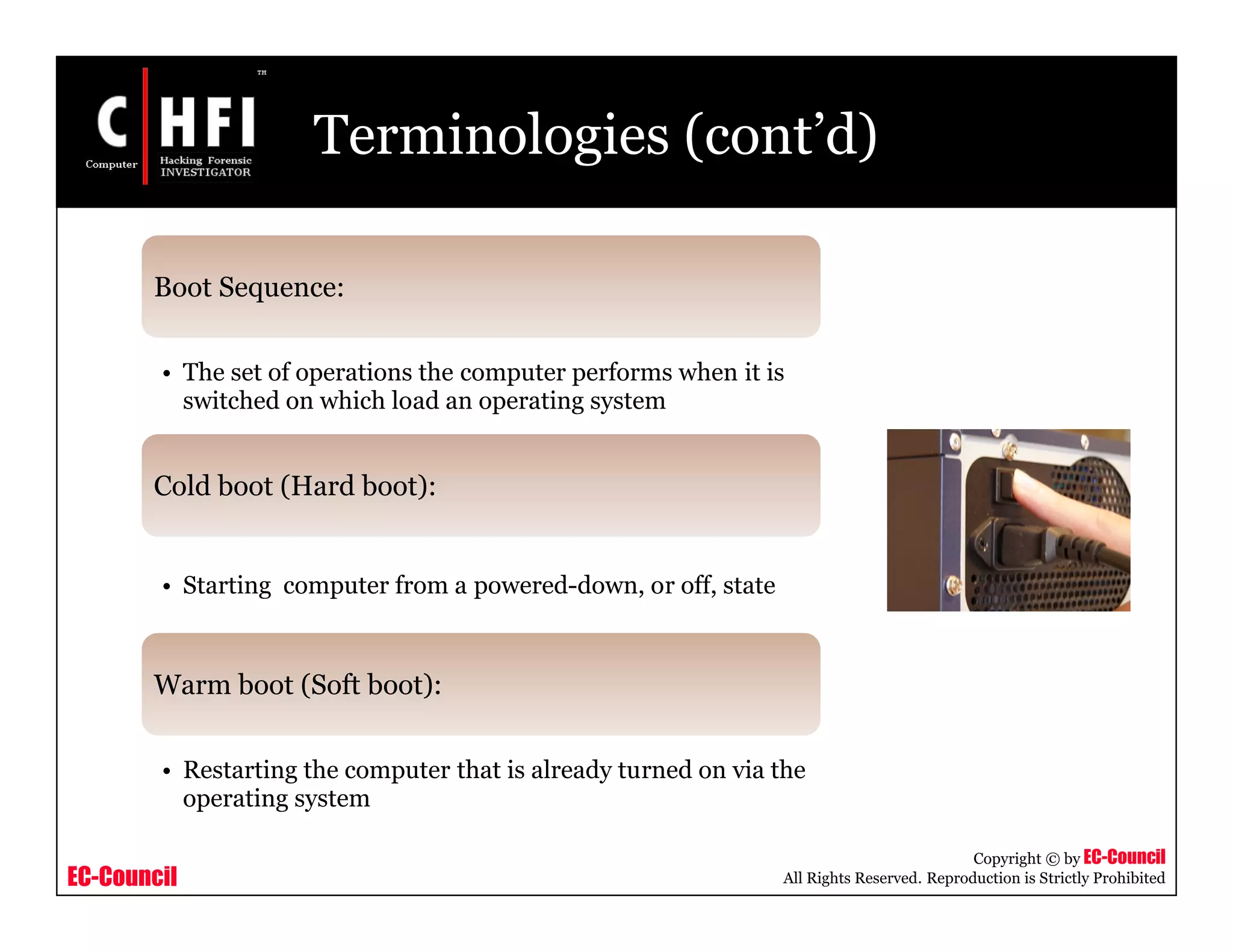 C HFI
TM
Computer Hacking Forensic INVESTIGATOR

Terminologies (cont'd)

Boot Sequence:

• The set of operations the computer performs when it is switched on which load an operating system

Cold boot (Hard boot):

• Starting computer from a powered-down, or off, state

Warm boot (Soft boot):

• Restarting the computer that is already turned on via the operating system

EC-Council

Copyright © by EC-Council
All Rights Reserved. Reproduction is Strictly Prohibited